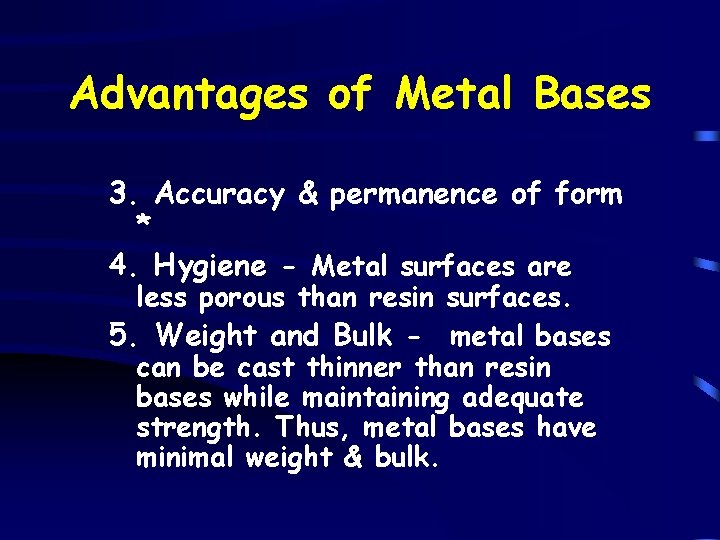 Advantages of Metal Bases

3. Accuracy & permanence of form *

4. Hygiene - Metal surfaces are less porous than resin surfaces.

5. Weight and Bulk - metal bases can be cast thinner than resin bases while maintaining adequate strength. Thus, metal bases have minimal weight & bulk.